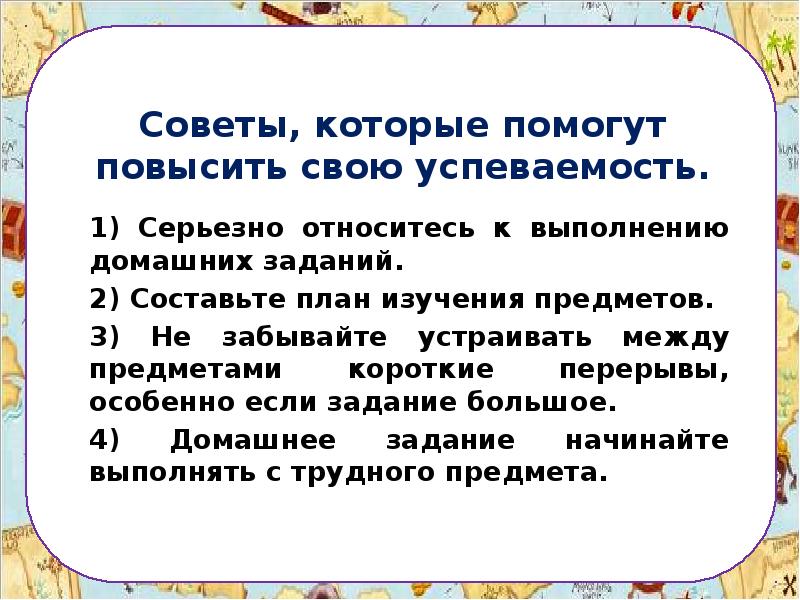 Советы, которые помогут повысить свою успеваемость.

1) Серьезно относитесь к выполнению домашних заданий.

2) Составьте план изучения предметов.

3) Не забывайте устраивать между предметами короткие перерывы, особенно если задание большое.

4) Домашнее задание начинайте выполнять с трудного предмета.